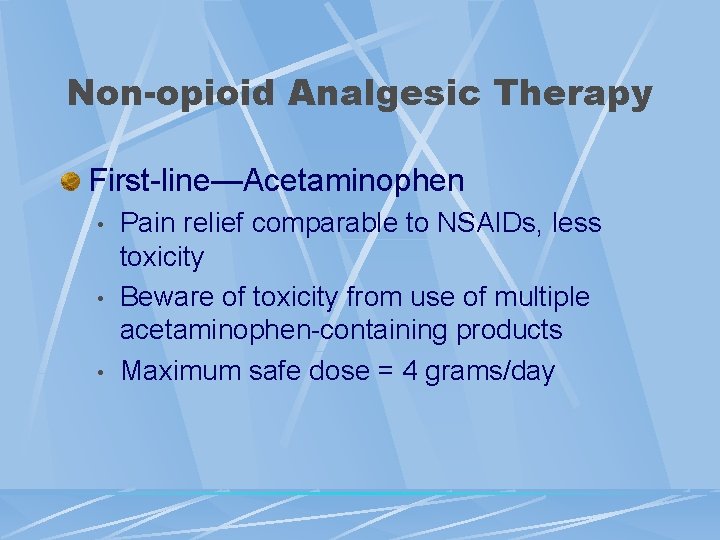 Non-opioid Analgesic Therapy

First-line—Acetaminophen

• Pain relief comparable to NSAIDs, less toxicity

• Beware of toxicity from use of multiple acetaminophen-containing products

• Maximum safe dose = 4 grams/day